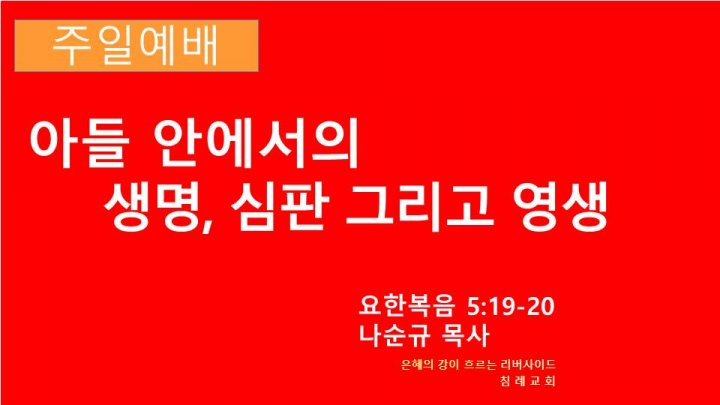 주일예배

아들 안에서의
생명, 심판 그리고 영생

요한복음 5:19-20
나순규 목사

은혜의 강이 흐르는 리버사이드
침 례 교 회